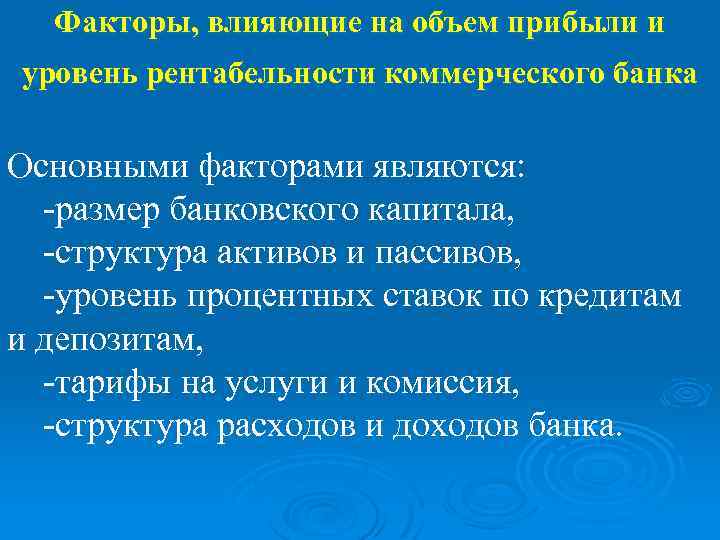 Факторы, влияющие на объем прибыли и уровень рентабельности коммерческого банка

Основными факторами являются:
-размер банковского капитала,
-структура активов и пассивов,
-уровень процентных ставок по кредитам и депозитам,
-тарифы на услуги и комиссия,
-структура расходов и доходов банка.